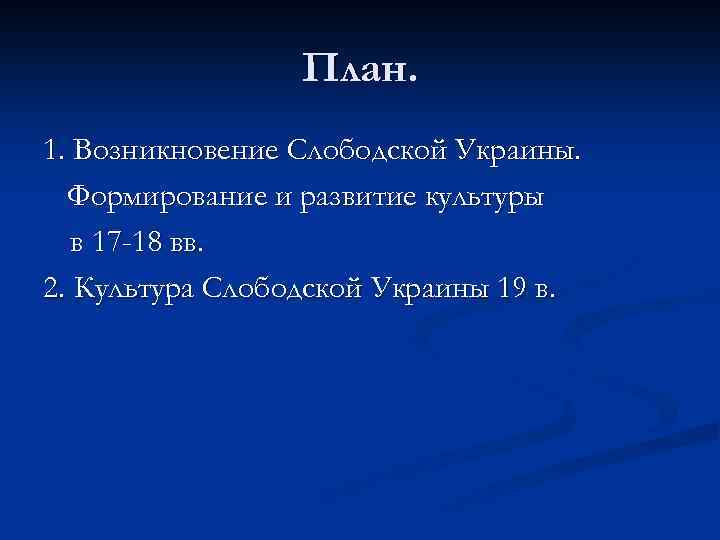 План.

1. Возникновение Слободской Украины. Формирование и развитие культуры в 17-18 вв.

2. Культура Слободской Украины 19 в.